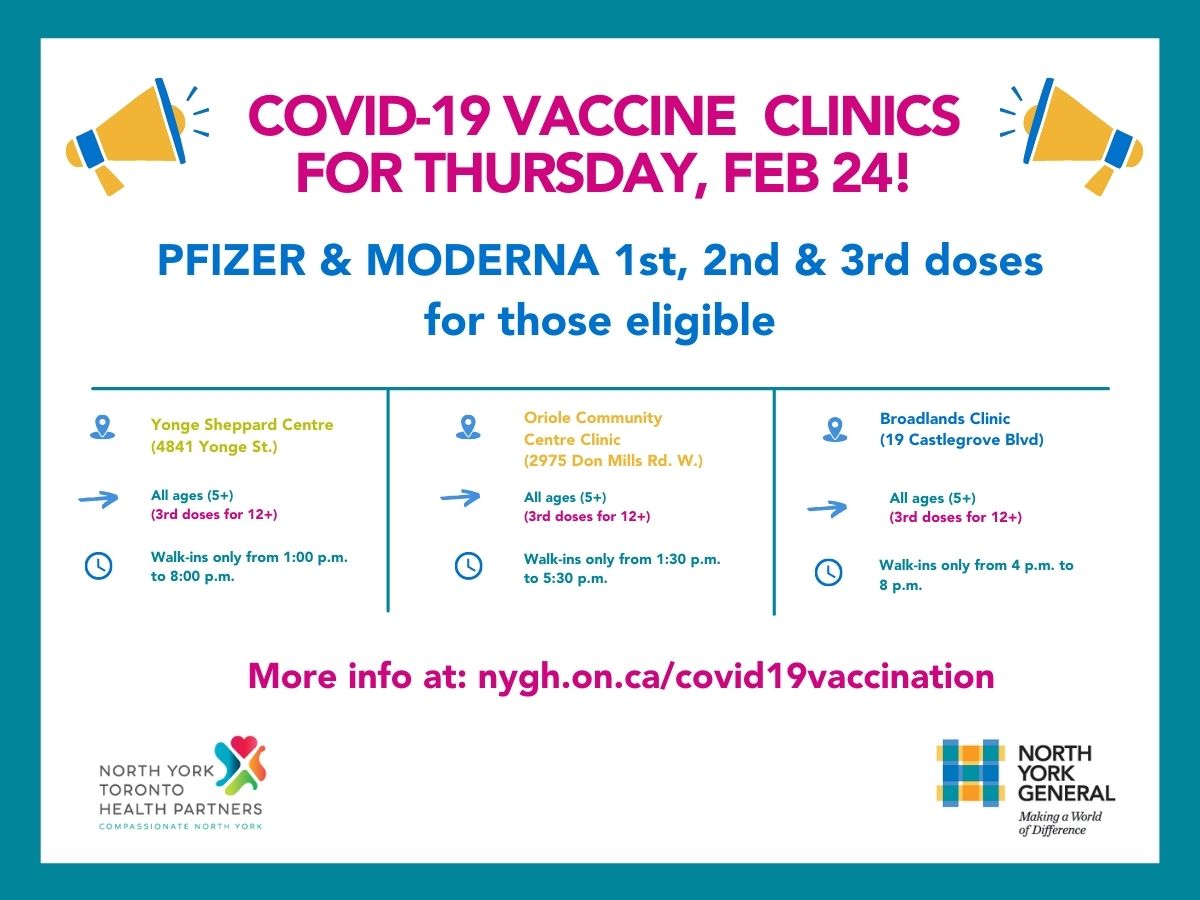 COVID-19 VACCINE CLINICS FOR THURSDAY, FEB 24!

PFIZER & MODERNA 1st, 2nd & 3rd doses for those eligible

Yonge Sheppard Centre (4841 Yonge St.)

All ages (5+) (3rd doses for 12+)

Walk-ins only from 1:00 p.m. to 8:00 p.m.

Oriole Community Centre Clinic (2975 Don Mills Rd. W.)

All ages (5+) (3rd doses for 12+)

Walk-ins only from 1:30 p.m. to 5:30 p.m.

Broadlands Clinic (19 Castlegrove Blvd)

All ages (5+) (3rd doses for 12+)

Walk-ins only from 4 p.m. to 8 p.m.

More info at: nygh.on.ca/covid19vaccination

NORTH YORK TORONTO HEALTH PARTNERS
COMPASSIONATE NORTH YORK

NORTH YORK GENERAL
Making a World of Difference